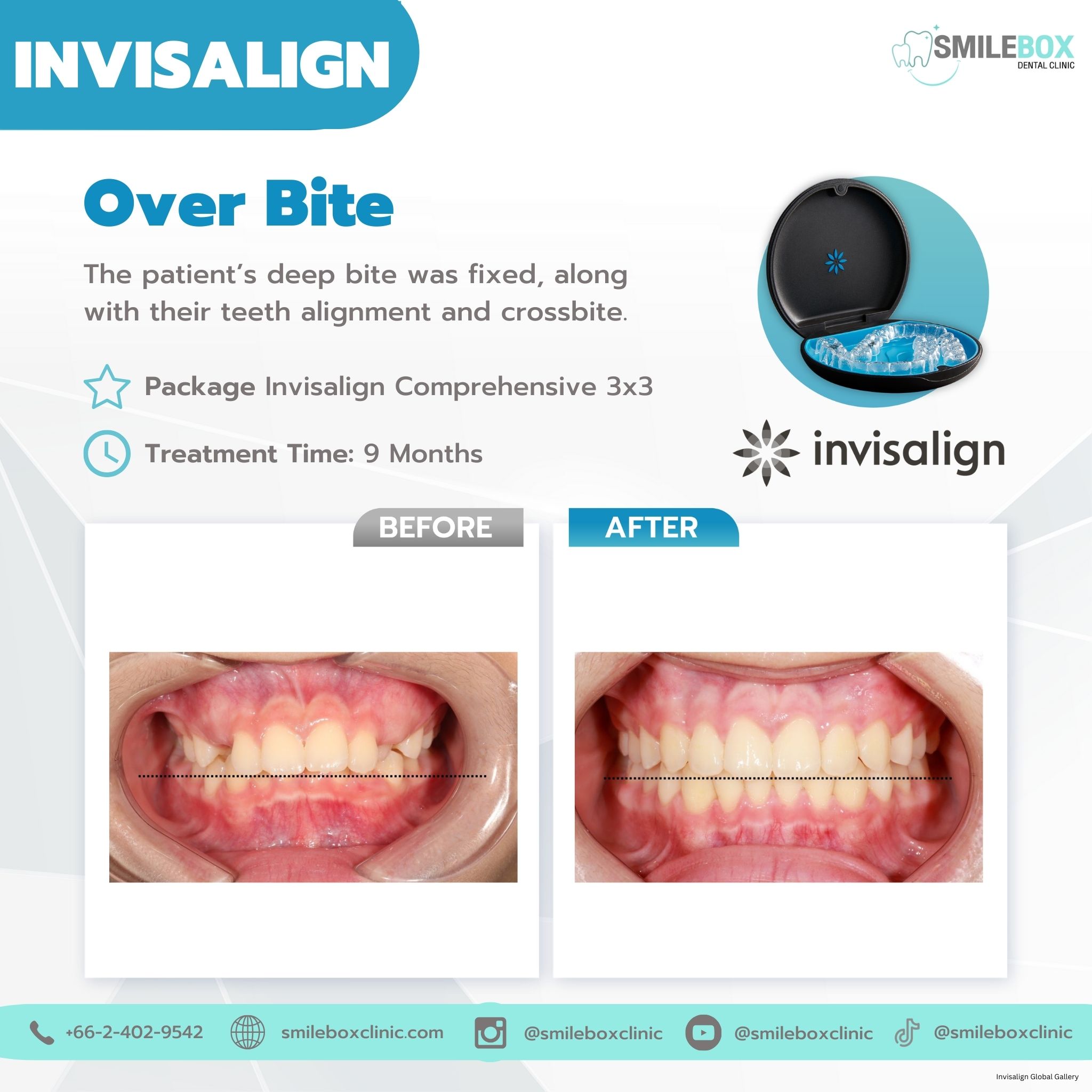 INVISALIGN

SMILEBOX DENTAL CLINIC

Over Bite

The patient's deep bite was fixed, along with their teeth alignment and crossbite.

Package Invisalign Comprehensive 3x3

Treatment Time: 9 Months

invisalign

BEFORE

AFTER

+66-2-402-9542 smileboxclinic.com @smileboxclinic @smileboxclinic @smileboxclinic

Invisalign Global Gallery